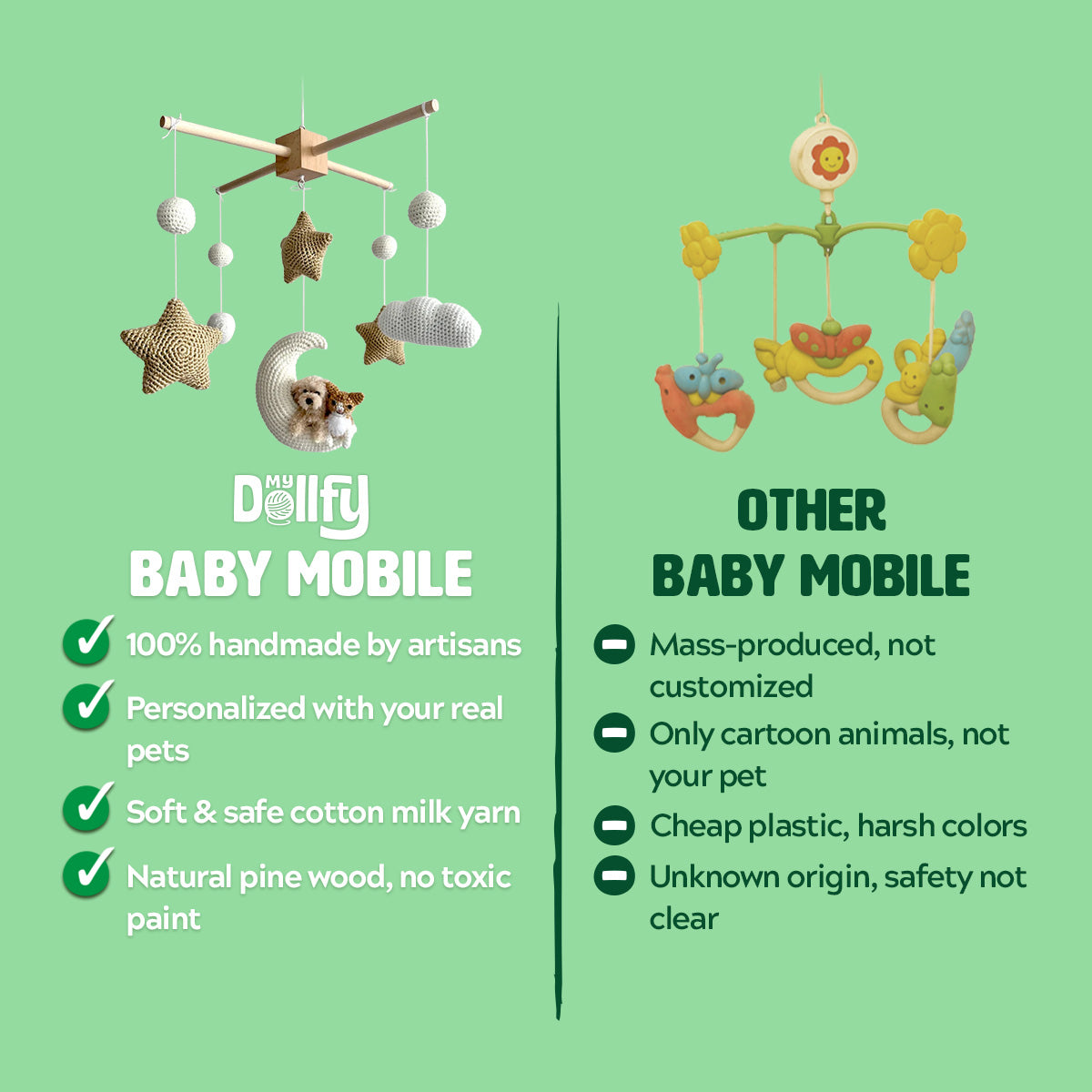 My Dollfy
BABY MOBILE

100% handmade by artisans

Personalized with your real pets

Soft & safe cotton milk yarn

Natural pine wood, no toxic paint

OTHER
BABY MOBILE

Mass-produced, not customized

Only cartoon animals, not your pet

Cheap plastic, harsh colors

Unknown origin, safety not clear